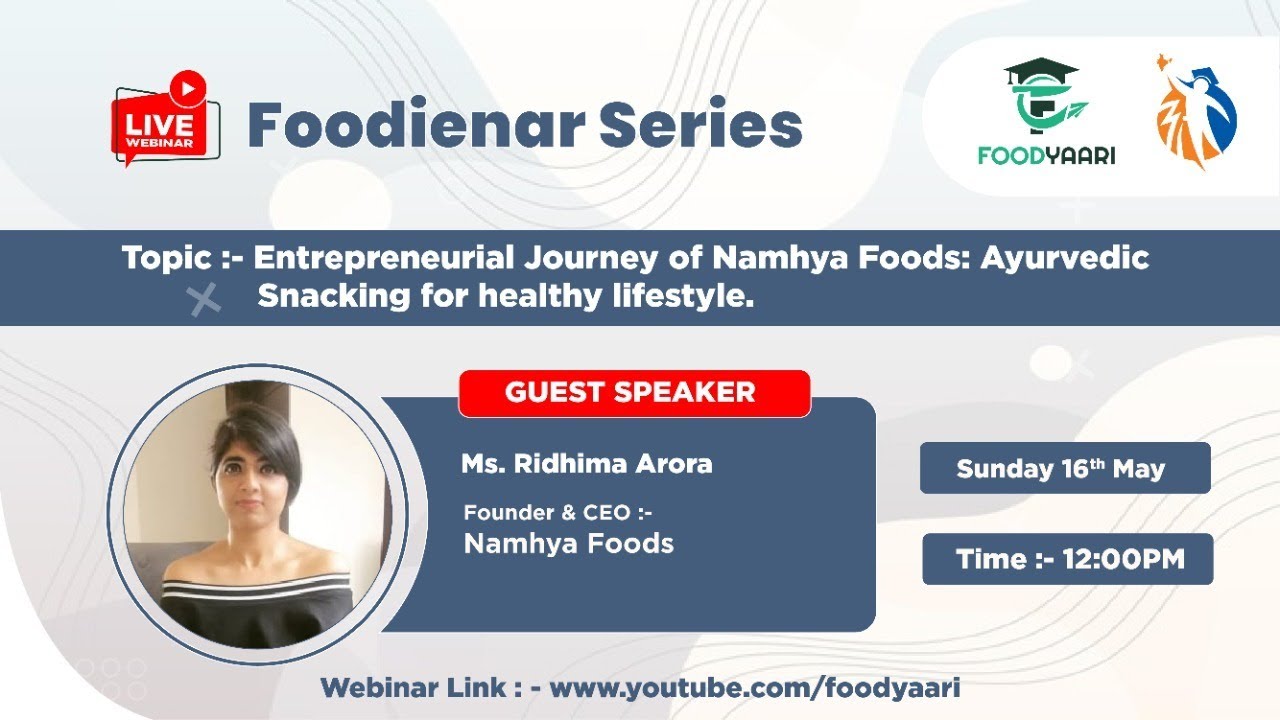 LIVE WEBINAR

Foodienar Series

FOODYAARI

Topic :- Entrepreneurial Journey of Namhya Foods: Ayurvedic Snacking for healthy lifestyle.

GUEST SPEAKER

Ms. Ridhima Arora

Founder & CEO :-
Namhya Foods

Sunday 16$^{th}$ May

Time :- 12:00PM

Webinar Link : - www.youtube.com/foodyaari